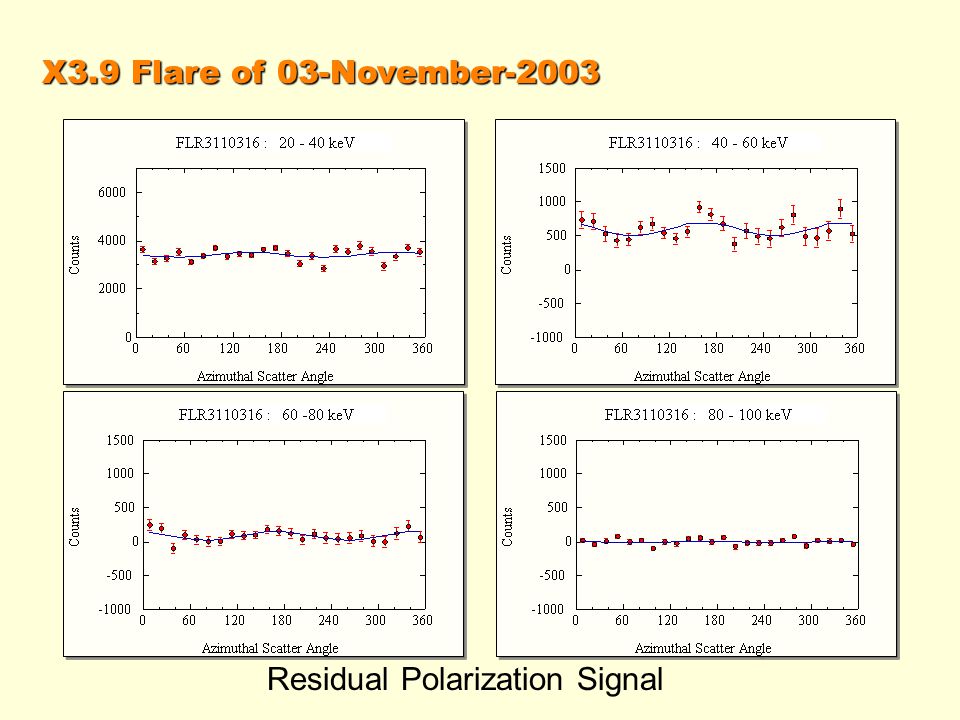 X3.9 Flare of 03-November-2003

FLR3110316 : 20 - 40 keV

Counts

6000
4000
2000
0

0 60 120 180 240 300 360

Azimuthal Scatter Angle

FLR3110316 : 40 - 60 keV

Counts

1500
1000
500
0
-500
-1000

0 60 120 180 240 300 360

Azimuthal Scatter Angle

FLR3110316 : 60 -80 keV

Counts

1500
1000
500
0
-500
-1000

0 60 120 180 240 300 360

Azimuthal Scatter Angle

FLR3110316 : 80 - 100 keV

Counts

1500
1000
500
0
-500
-1000

0 60 120 180 240 300 360

Azimuthal Scatter Angle

Residual Polarization Signal